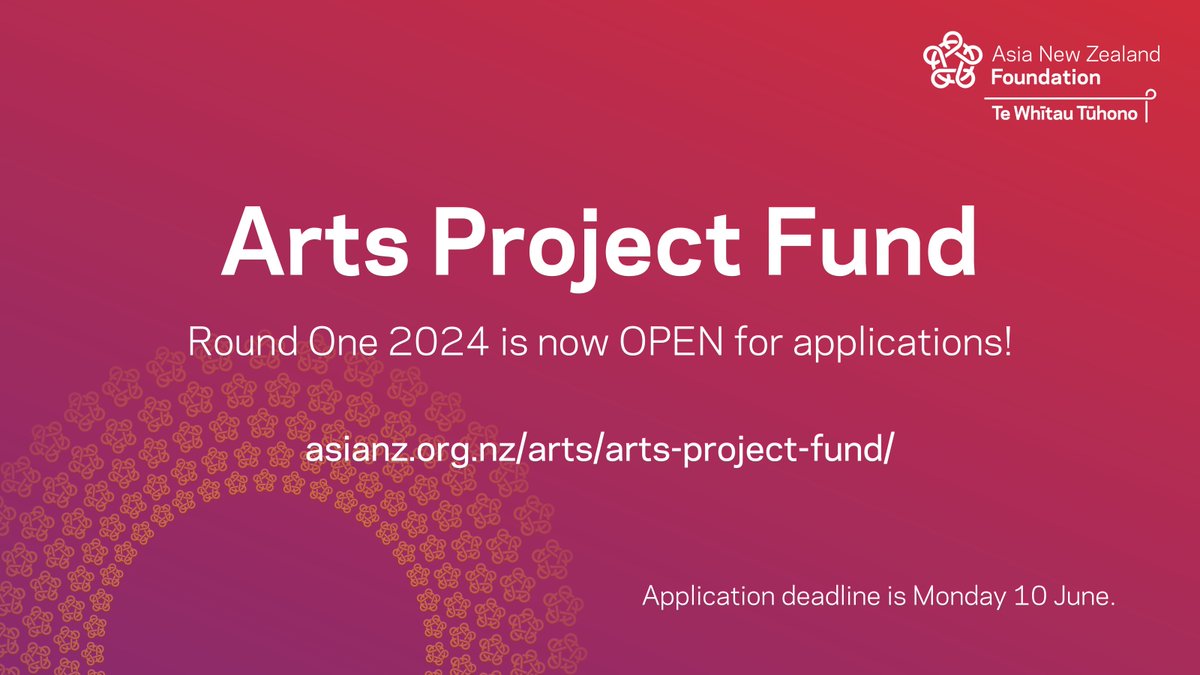 Asia New Zealand Foundation
Te Whītau Tūhono

Arts Project Fund

Round One 2024 is now OPEN for applications!

asianz.org.nz/arts/arts-project-fund/

Application deadline is Monday 10 June.